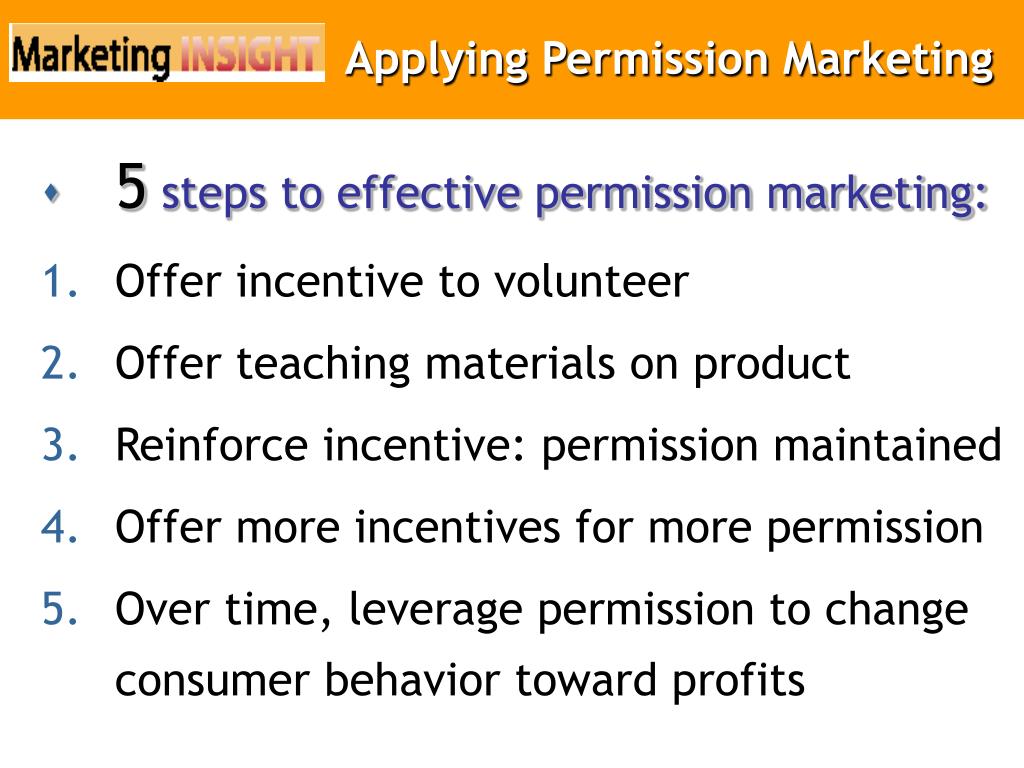 Marketing INSIGHT Applying Permission Marketing

5 steps to effective permission marketing:

1. Offer incentive to volunteer
2. Offer teaching materials on product
3. Reinforce incentive: permission maintained
4. Offer more incentives for more permission
5. Over time, leverage permission to change consumer behavior toward profits